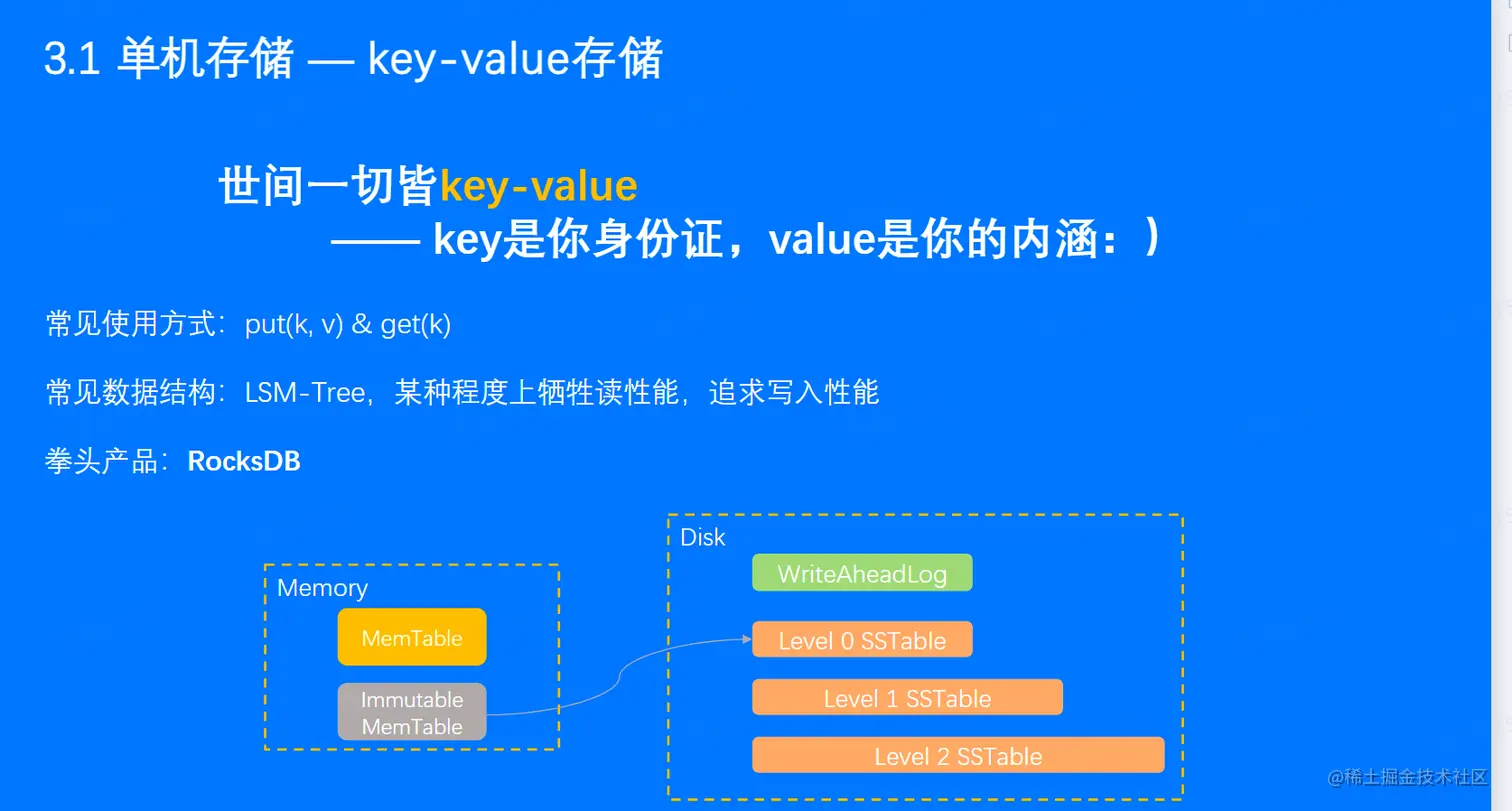 3.1 单机存储 — key-value存储

世间一切皆key-value
—— key是你身份证，value是你的内涵：）

常见使用方式：put(k, v) & get(k)

常见数据结构：LSM-Tree，某种程度上牺牲读性能，追求写入性能

拳头产品：RocksDB

Memory

MemTable

Immutable MemTable

Disk

WriteAheadLog

Level 0 SSTable

Level 1 SSTable

Level 2 SSTable

@稀土掘金技术社区